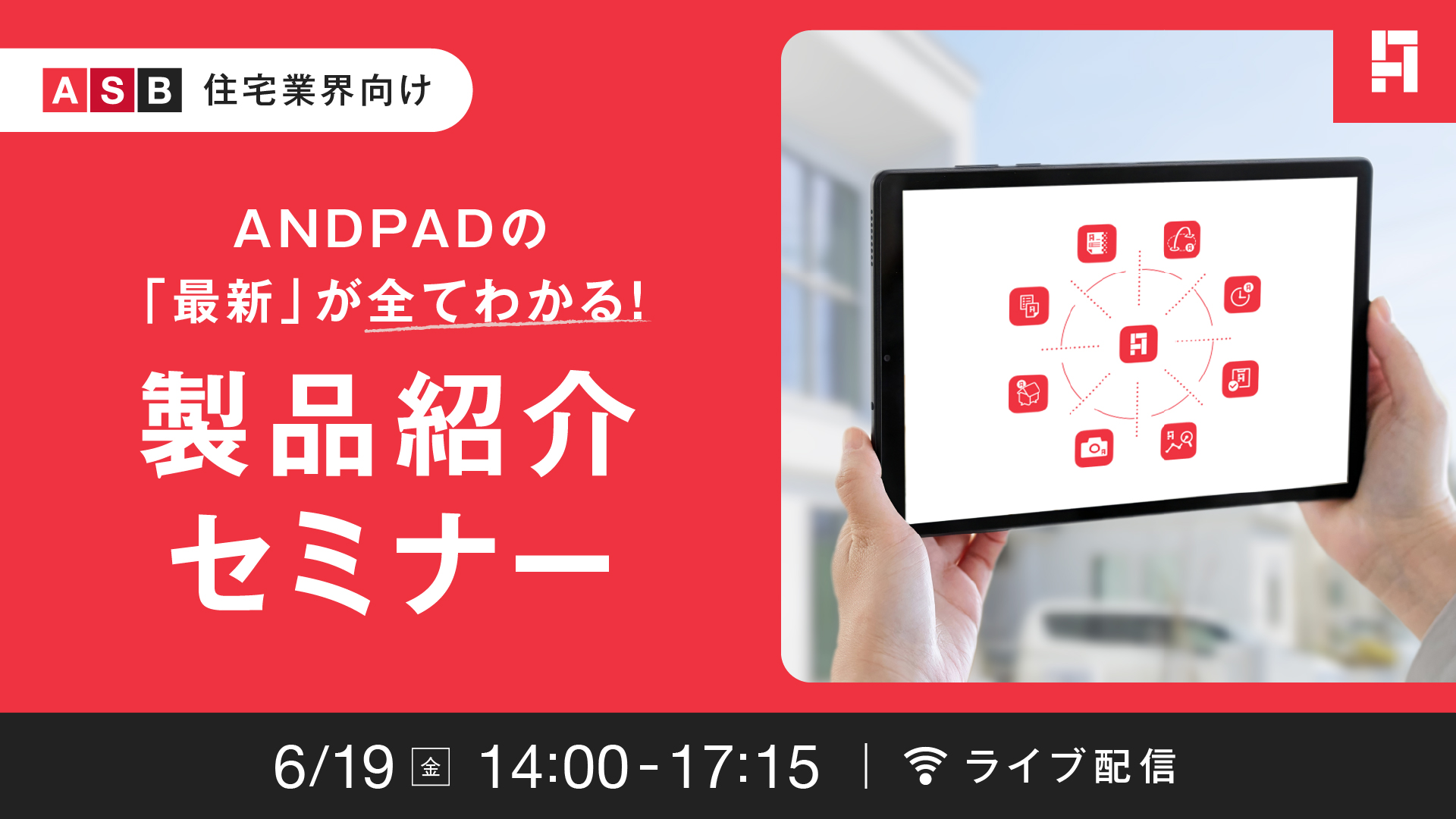 ASB 住宅業界向け

ANDPADの
「最新」が全てわかる!
製品紹介
セミナー

6/19 金 14:00-17:15 | ライブ配信